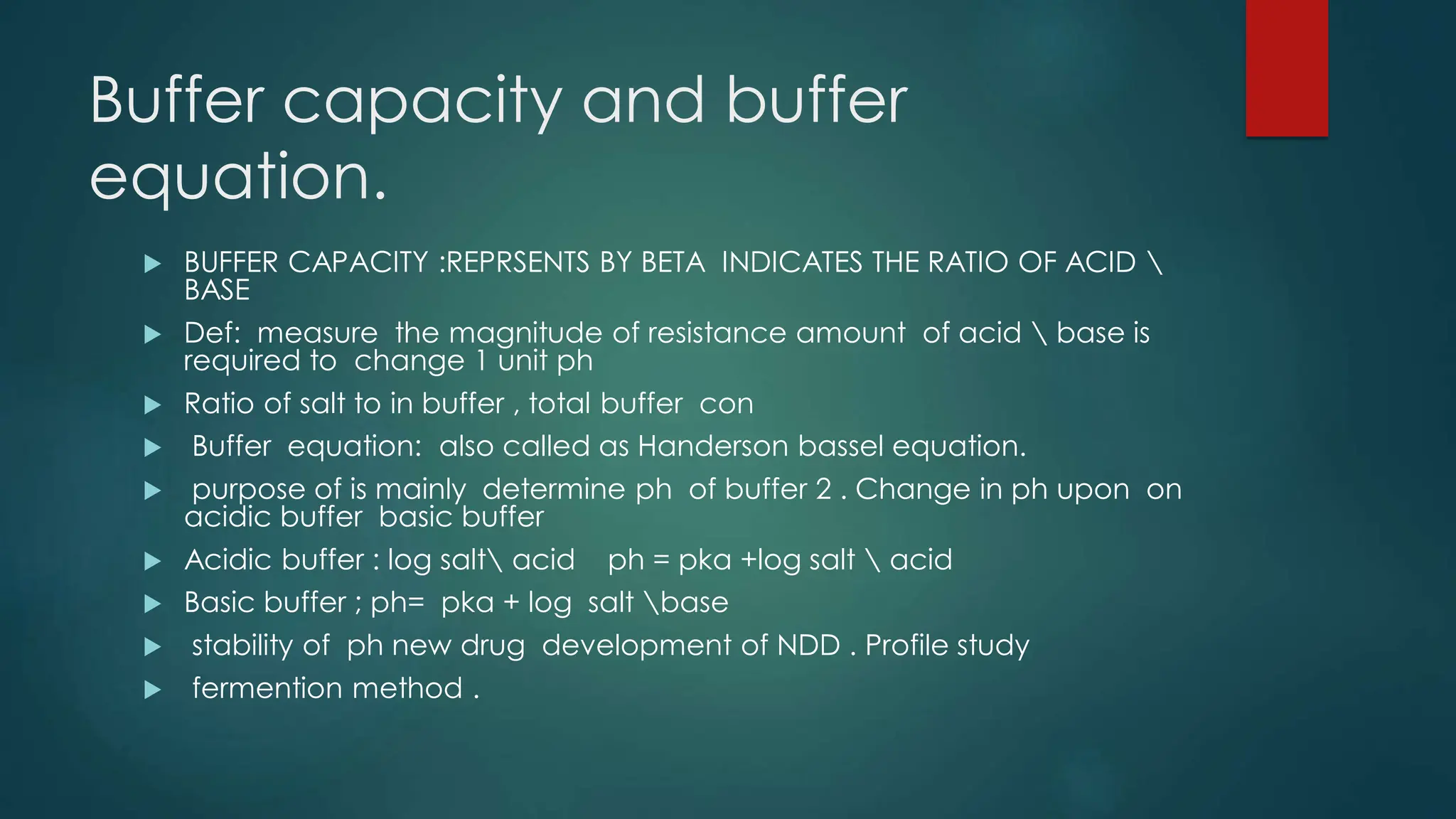 Buffer capacity and buffer equation.

BUFFER CAPACITY :REPRSENTS BY BETA INDICATES THE RATIO OF ACID \ BASE

Def: measure the magnitude of resistance amount of acid \ base is required to change 1 unit ph

Ratio of salt to in buffer , total buffer con

Buffer equation: also called as Handerson bassel equation.

purpose of is mainly determine ph of buffer 2 . Change in ph upon on acidic buffer basic buffer

Acidic buffer : log salt\ acid ph = pka +log salt \ acid

Basic buffer ; ph= pka + log salt \base

stability of ph new drug development of NDD . Profile study

fermention method .